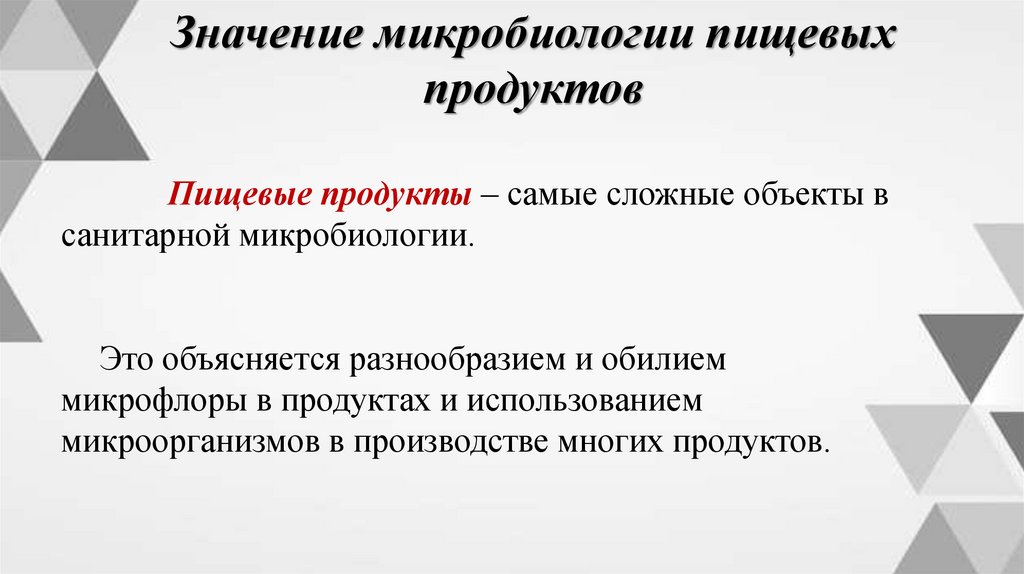 Значение микробиологии пищевых продуктов

Пищевые продукты – самые сложные объекты в санитарной микробиологии.

Это объясняется разнообразием и обилием микрофлоры в продуктах и использованием микроорганизмов в производстве многих продуктов.